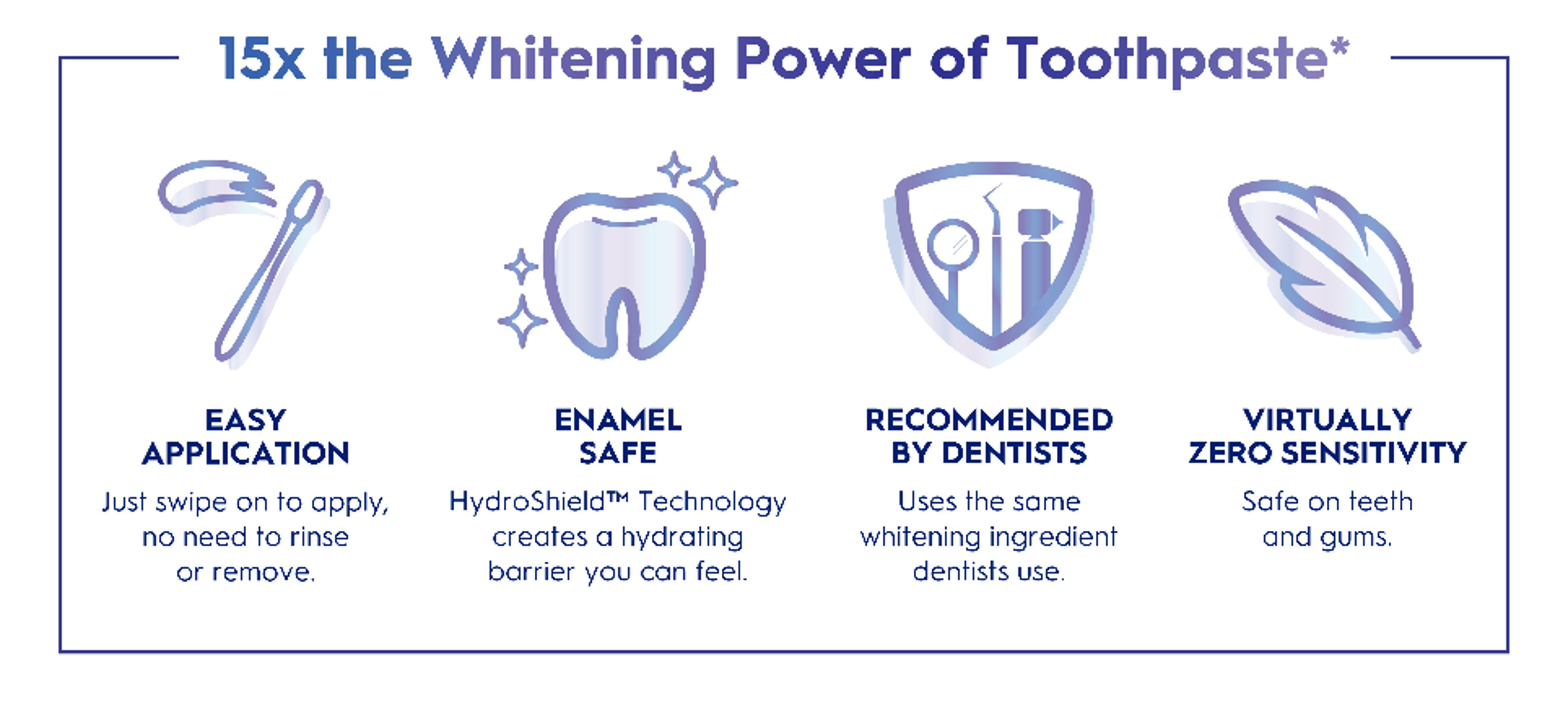 15x the Whitening Power of Toothpaste*

EASY APPLICATION

Just swipe on to apply, no need to rinse or remove.

ENAMEL SAFE

HydroShield™ Technology creates a hydrating barrier you can feel.

RECOMMENDED BY DENTISTS

Uses the same whitening ingredient dentists use.

VIRTUALLY ZERO SENSITIVITY

Safe on teeth and gums.